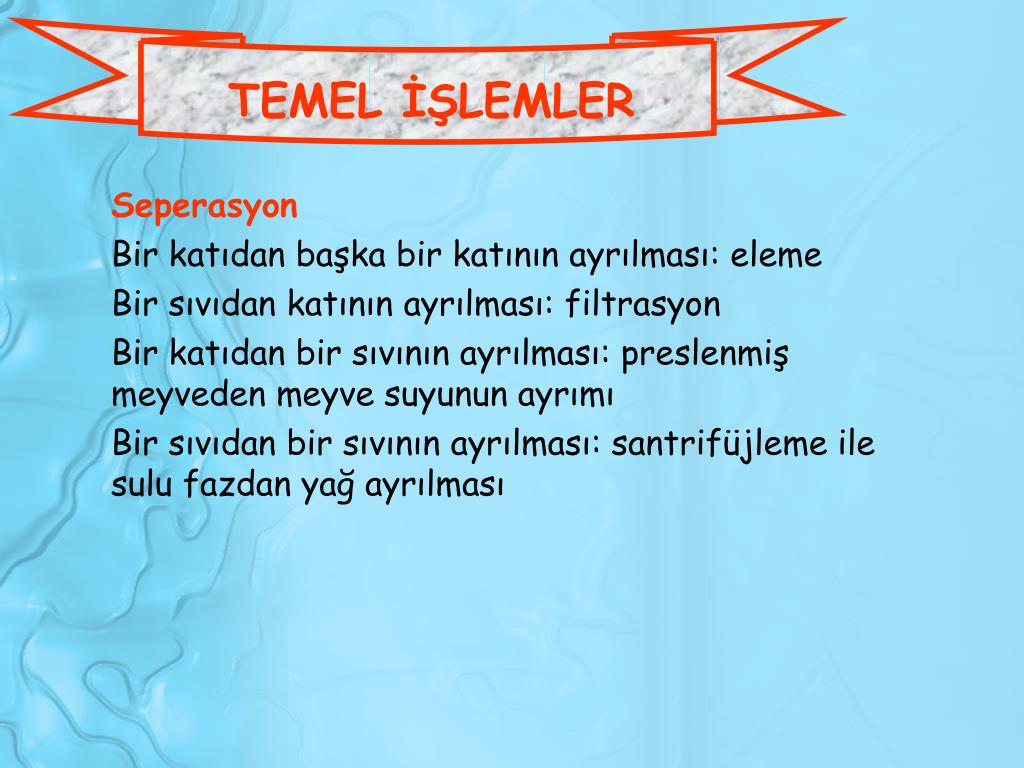 TEMEL İŞLEMLER

Seperasyon

Bir katıdan başka bir katının ayrılması: eleme

Bir sıvıdan katının ayrılması: filtrasyon

Bir katıdan bir sıvının ayrılması: preslenmiş meyveden meyve suyunun ayrımı

Bir sıvıdan bir sıvının ayrılması: santrifüjleme ile sulu fazdan yağ ayrılması